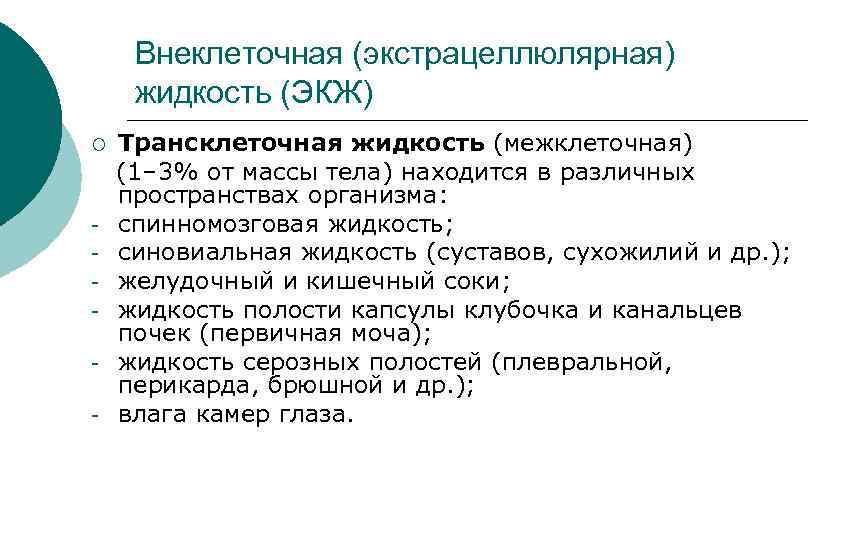 Внеклеточная (экстрацеллюлярная) жидкость (ЭКЖ)

○ Трансклеточная жидкость (межклеточная) (1–3% от массы тела) находится в различных пространствах организма:
- спинномозговая жидкость;
- синовиальная жидкость (суставов, сухожилий и др.);
- желудочный и кишечный соки;
- жидкость полости капсулы клубочка и канальцев почек (первичная моча);
- жидкость серозных полостей (плевральной, перикарда, брюшной и др.);
- влага камер глаза.